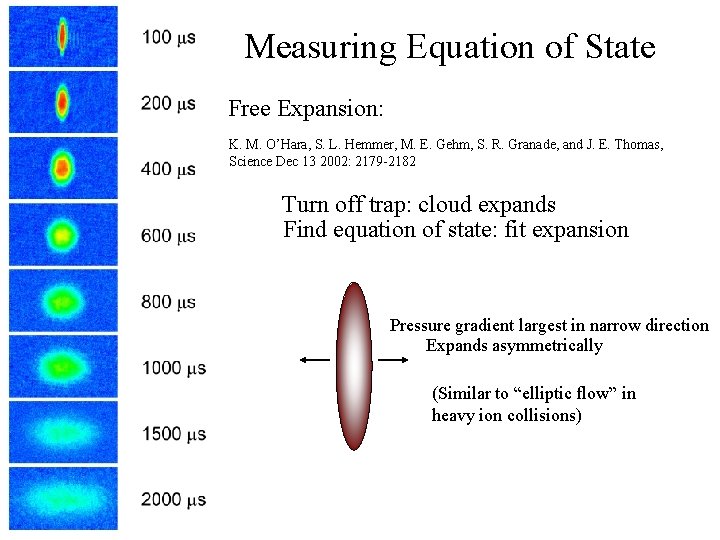 100 μs

200 μs

400 μs

600 μs

800 μs

1000 μs

1500 μs

2000 μs

Measuring Equation of State

Free Expansion:

K. M. O'Hara, S. L. Hemmer, M. E. Gehm, S. R. Granade, and J. E. Thomas, Science Dec 13 2002: 2179-2182

Turn off trap: cloud expands
Find equation of state: fit expansion

Pressure gradient largest in narrow direction
Expands asymmetrically

(Similar to "elliptic flow" in heavy ion collisions)